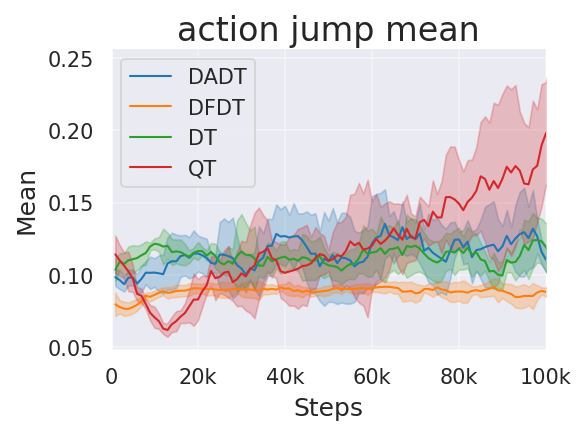 action jump mean

DADT
DFDT
DT
QT

Mean

0.25
0.20
0.15
0.10
0.05

0
20k
40k
60k
80k
100k

Steps